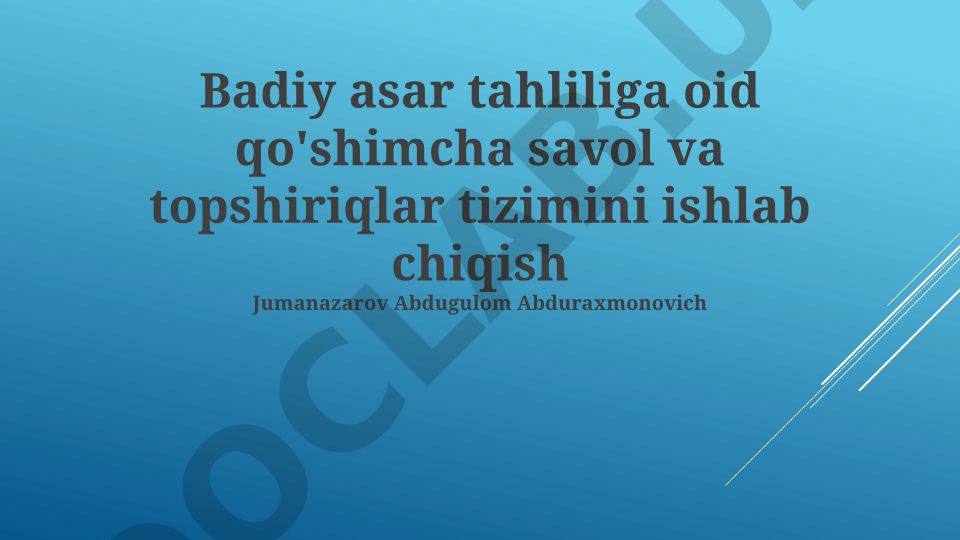 Badiy asar tahliliga oid qo'shimcha savol va topshiriqlar tizimini ishlab chiqish

Jumanazarov Abdugulom Abduraxmonovich

DOCLAB.U